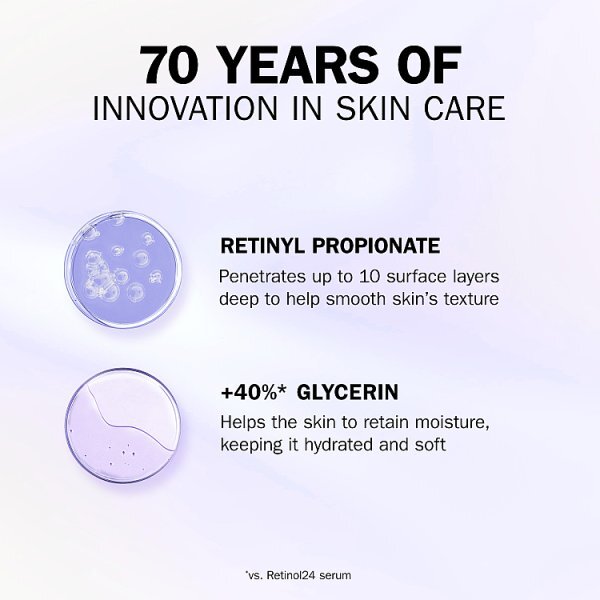 70 YEARS OF
INNOVATION IN SKIN CARE

RETINYL PROPIONATE
Penetrates up to 10 surface layers deep to help smooth skin's texture

+40%* GLYCERIN
Helps the skin to retain moisture, keeping it hydrated and soft

*vs. Retinol24 serum